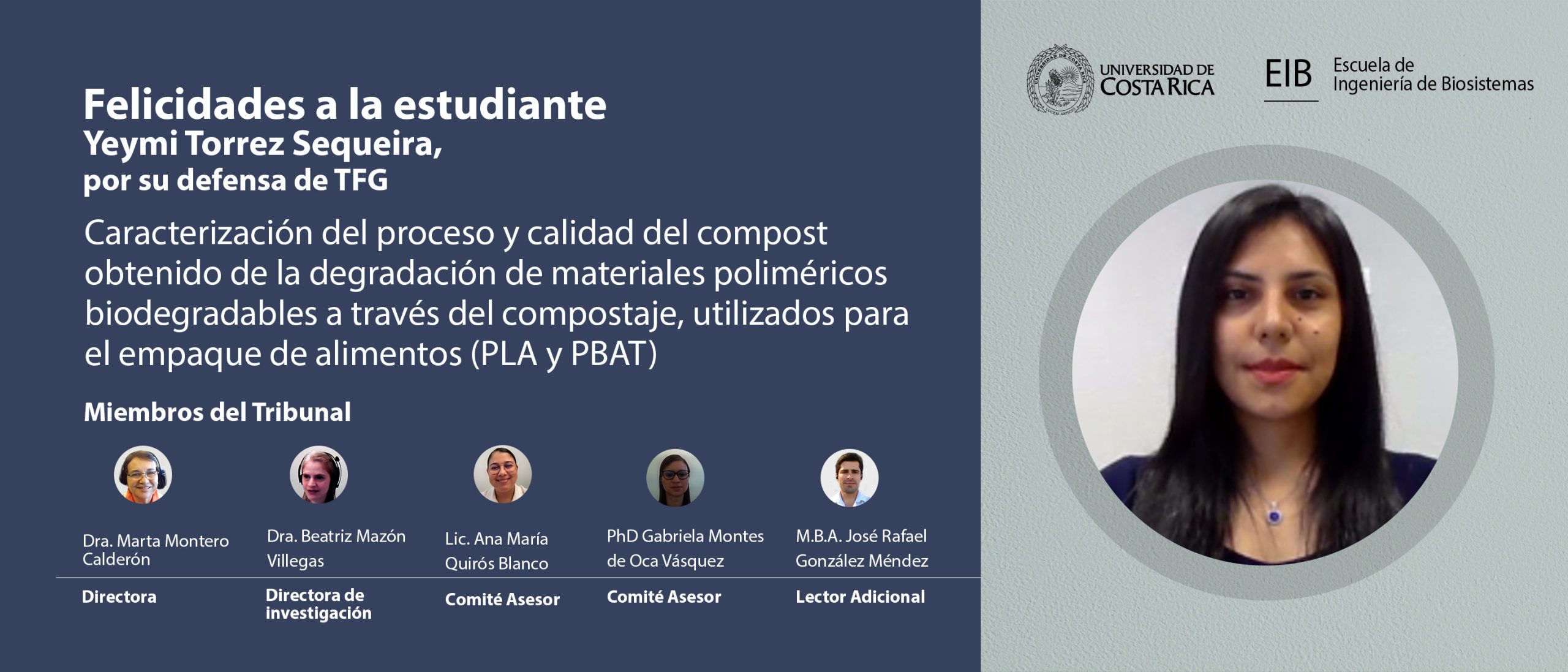 Felicidades a la estudiante
Yeymi Torrez Sequeira,
por su defensa de TFG

Caracterización del proceso y calidad del compost obtenido de la degradación de materiales poliméricos biodegradables a través del compostaje, utilizados para el empaque de alimentos (PLA y PBAT)

Miembros del Tribunal

Dra. Marta Montero Calderón
Directora

Dra. Beatriz Mazón Villegas
Directora de investigación

Lic. Ana María Quirós Blanco
Comité Asesor

PhD Gabriela Montes de Oca Vásquez
Comité Asesor

M.B.A. José Rafael González Méndez
Lector Adicional

UNIVERSIDAD DE COSTA RICA

EIB Escuela de Ingeniería de Biosistemas